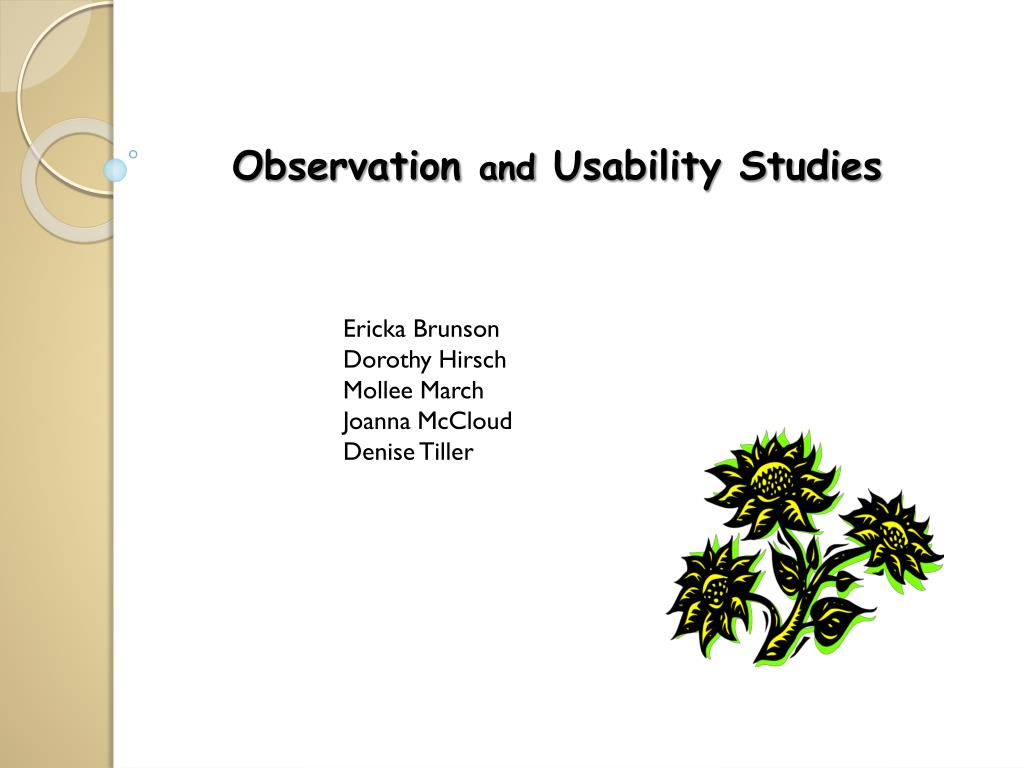 Observation and Usability Studies

Ericka Brunson
Dorothy Hirsch
Mollee March
Joanna McCloud
Denise Tiller